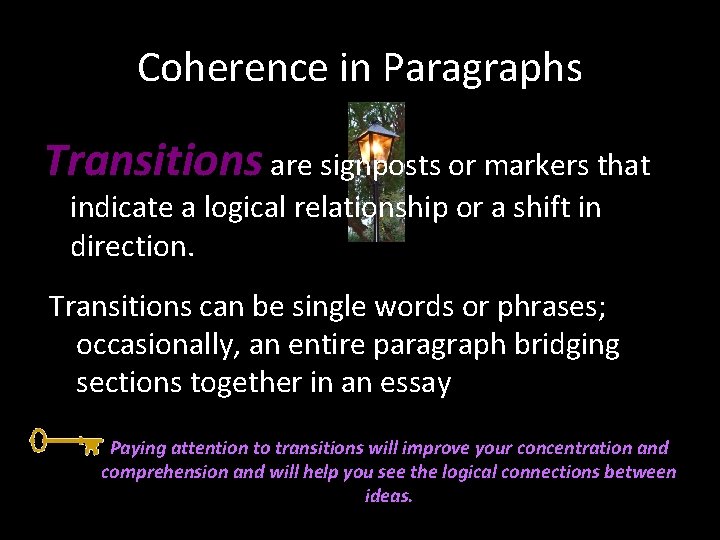 Coherence in Paragraphs

Transitions are signposts or markers that indicate a logical relationship or a shift in direction.

Transitions can be single words or phrases; occasionally, an entire paragraph bridging sections together in an essay

Paying attention to transitions will improve your concentration and comprehension and will help you see the logical connections between ideas.